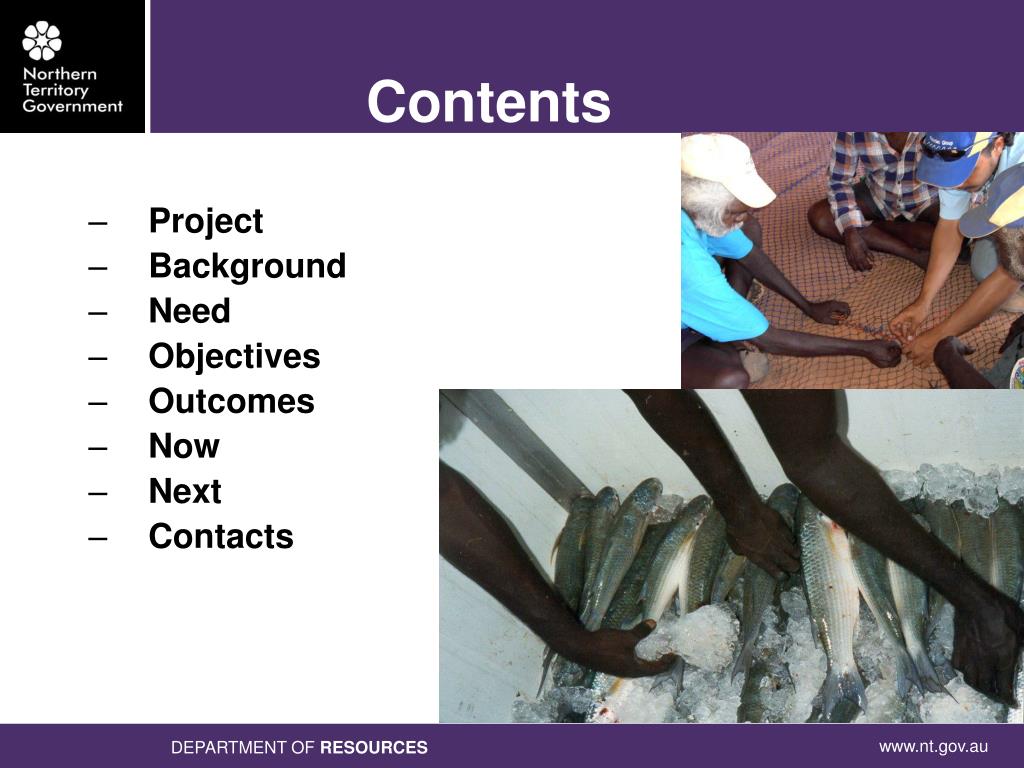 Northern Territory Government

Contents

– Project
– Background
– Need
– Objectives
– Outcomes
– Now
– Next
– Contacts

DEPARTMENT OF RESOURCES

www.nt.gov.au